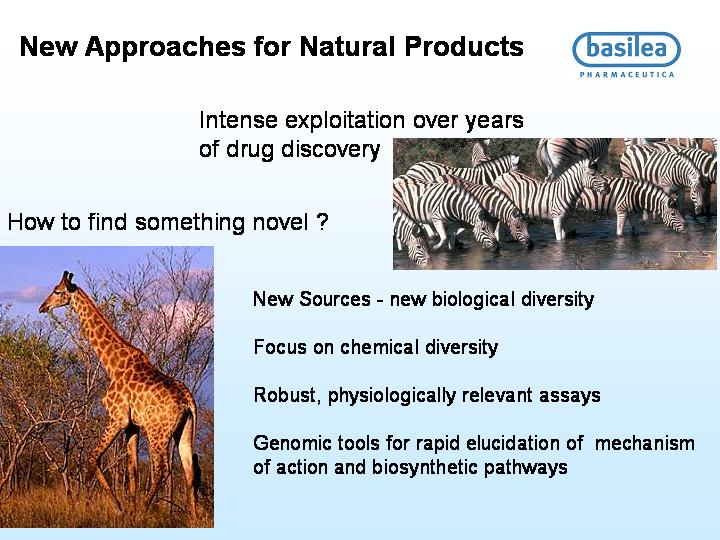 New Approaches for Natural Products

basilea
PHARMACEUTICA

Intense exploitation over years of drug discovery

How to find something novel ?

New Sources - new biological diversity

Focus on chemical diversity

Robust, physiologically relevant assays

Genomic tools for rapid elucidation of mechanism of action and biosynthetic pathways